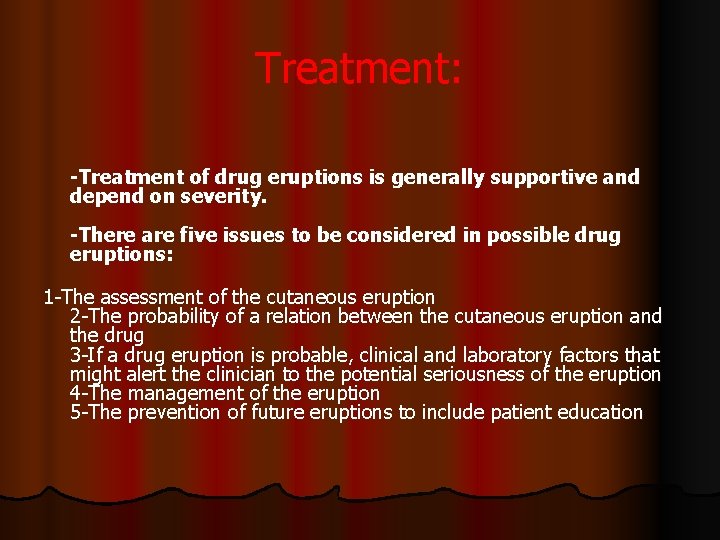 Treatment:

-Treatment of drug eruptions is generally supportive and depend on severity.

-There are five issues to be considered in possible drug eruptions:

1-The assessment of the cutaneous eruption
2-The probability of a relation between the cutaneous eruption and the drug
3-If a drug eruption is probable, clinical and laboratory factors that might alert the clinician to the potential seriousness of the eruption
4-The management of the eruption
5-The prevention of future eruptions to include patient education